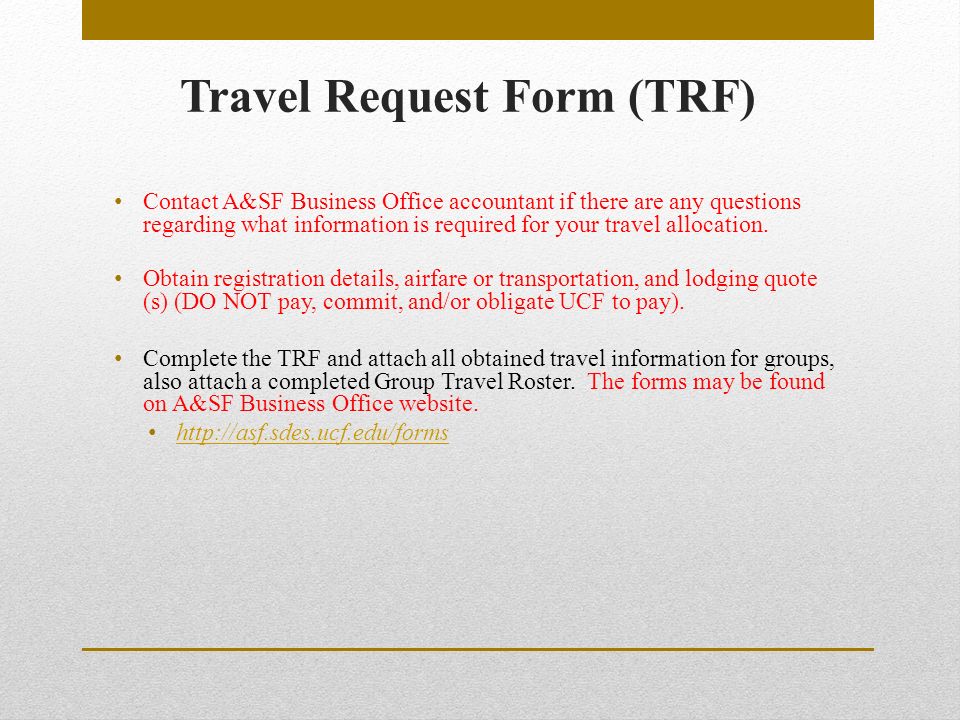 Travel Request Form (TRF)

• Contact A&SF Business Office accountant if there are any questions regarding what information is required for your travel allocation.

• Obtain registration details, airfare or transportation, and lodging quote (s) (DO NOT pay, commit, and/or obligate UCF to pay).

• Complete the TRF and attach all obtained travel information for groups, also attach a completed Group Travel Roster. The forms may be found on A&SF Business Office website.
  • http://asf.sdes.ucf.edu/forms